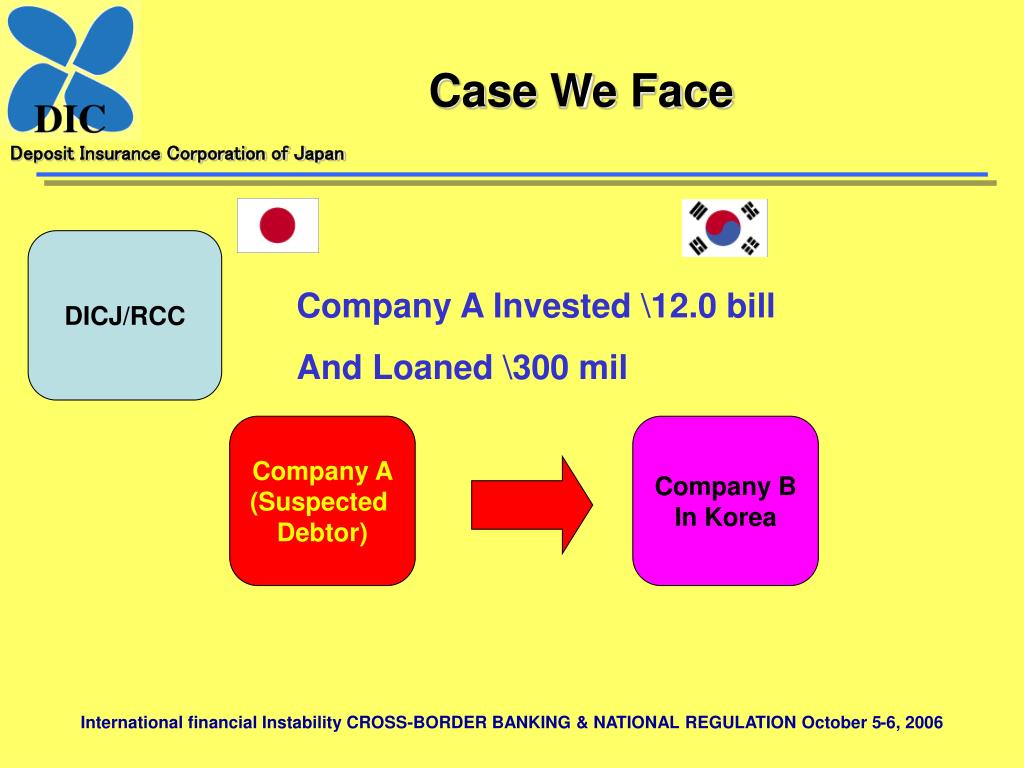 DIC
Deposit Insurance Corporation of Japan

Case We Face

DICJ/RCC

Company A Invested \12.0 bill

And Loaned \300 mil

Company A (Suspected Debtor)

Company B In Korea

International financial Instability CROSS-BORDER BANKING & NATIONAL REGULATION October 5-6, 2006